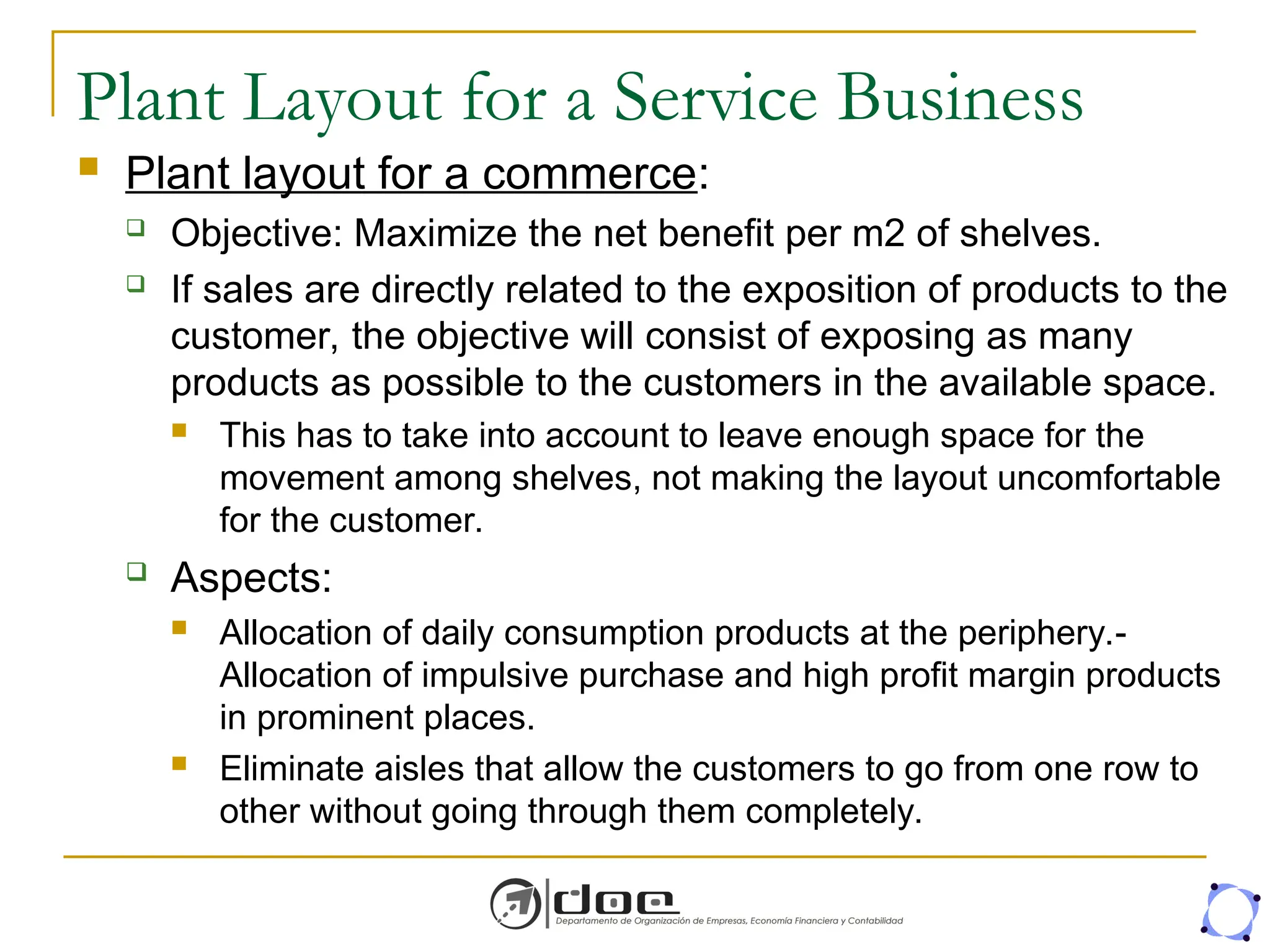 Plant Layout for a Service Business

Plant layout for a commerce:

Objective: Maximize the net benefit per m2 of shelves.

If sales are directly related to the exposition of products to the customer, the objective will consist of exposing as many products as possible to the customers in the available space.

This has to take into account to leave enough space for the movement among shelves, not making the layout uncomfortable for the customer.

Aspects:

Allocation of daily consumption products at the periphery.- Allocation of impulsive purchase and high profit margin products in prominent places.

Eliminate aisles that allow the customers to go from one row to other without going through them completely.

doe
Departamento de Organización de Empresas, Economía Financiera y Contabilidad